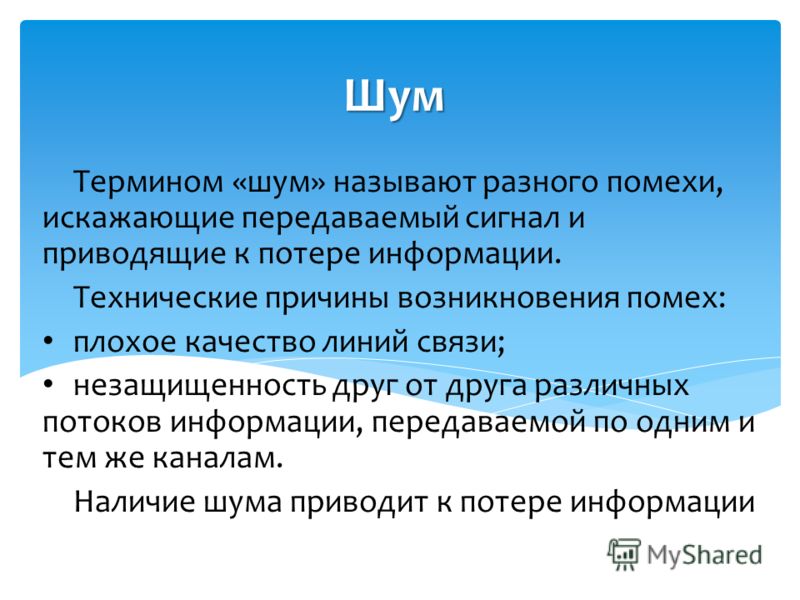 Шум

Термином «шум» называют разного помехи, искажающие передаваемый сигнал и приводящие к потере информации.

Технические причины возникновения помех:

• плохое качество линий связи;

• незащищенность друг от друга различных потоков информации, передаваемой по одним и тем же каналам.

Наличие шума приводит к потере информации

MyShared